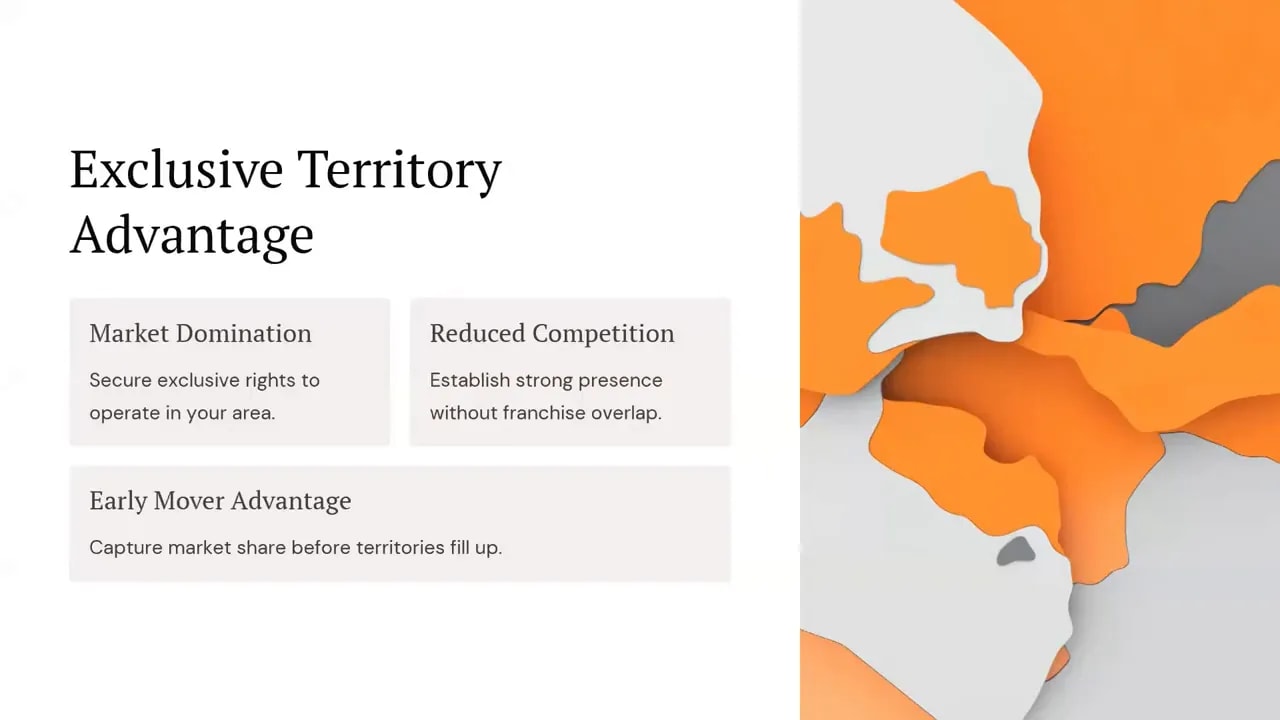 Exclusive Territory Advantage

Market Domination

Secure exclusive rights to operate in your area.

Reduced Competition

Establish strong presence without franchise overlap.

Early Mover Advantage

Capture market share before territories fill up.